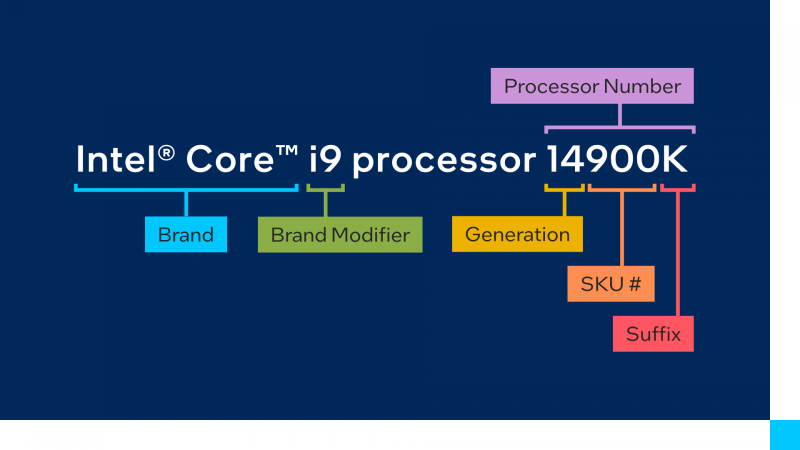 Processor Number

Intel® Core™ i9 processor 14900K

Brand

Brand Modifier

Generation

SKU #

Suffix